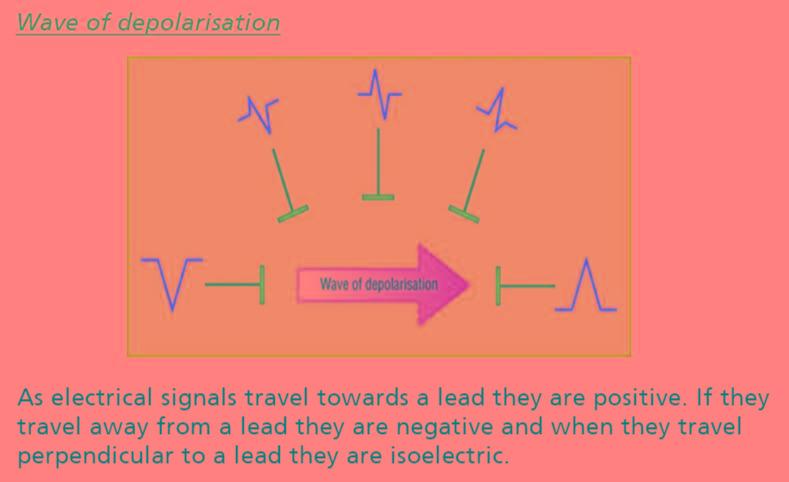 Wave of depolarisation

Wave of depolarisation

As electrical signals travel towards a lead they are positive. If they travel away from a lead they are negative and when they travel perpendicular to a lead they are isoelectric.